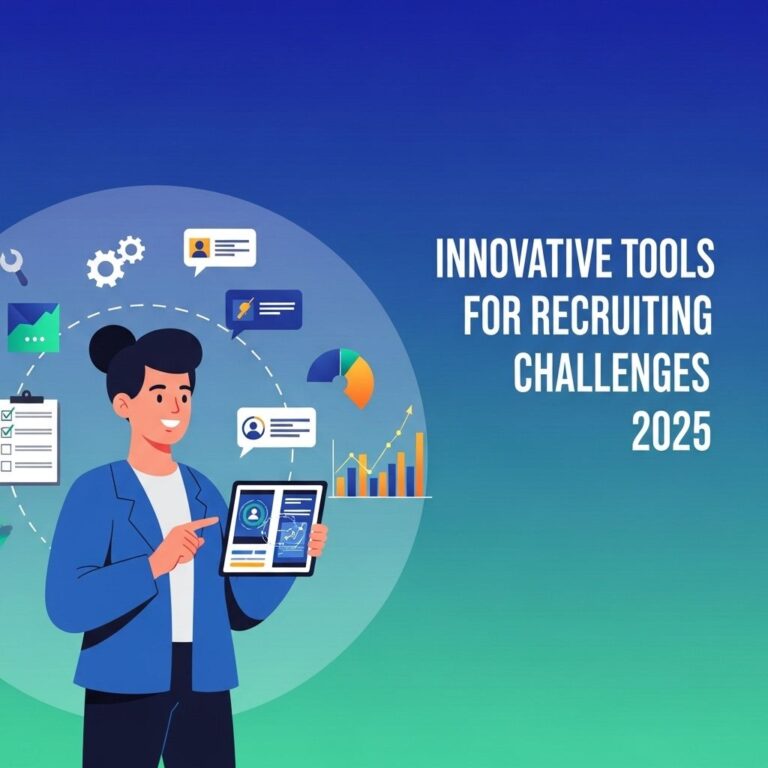 INNOVATIVE TOOLS FOR RECRUITING CHALLENGES 2025